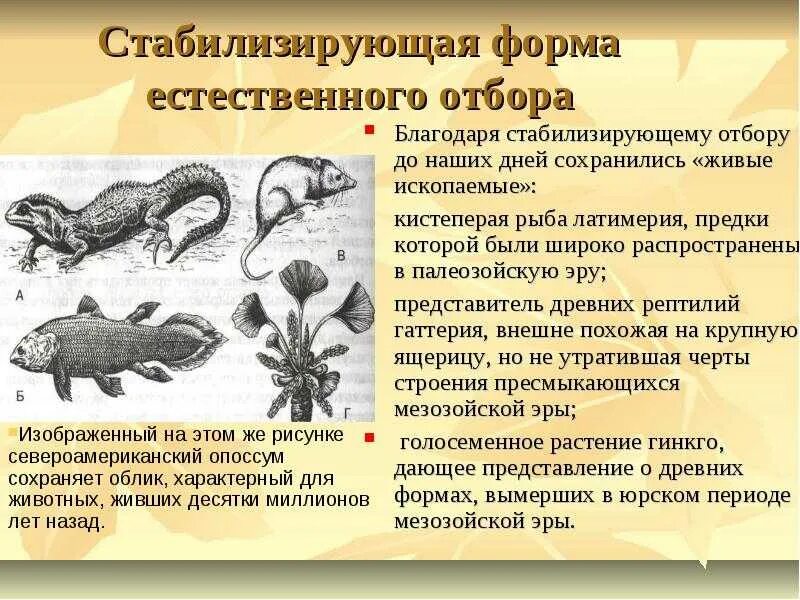 Стабилизирующая форма естественного отбора

А

В

Б

Г

Изображенный на этом же рисунке североамериканский опоссум сохраняет облик, характерный для животных, живших десятки миллионов лет назад.

Благодаря стабилизирующему отбору до наших дней сохранились «живые ископаемые»:

кистеперая рыба латимерия, предки которой были широко распространены в палеозойскую эру;

представитель древних рептилий гаттерия, внешне похожая на крупную ящерицу, но не утратившая черты строения пресмыкающихся мезозойской эры;

голосеменное растение гинкго, дающее представление о древних формах, вымерших в юрском периоде мезозойской эры.